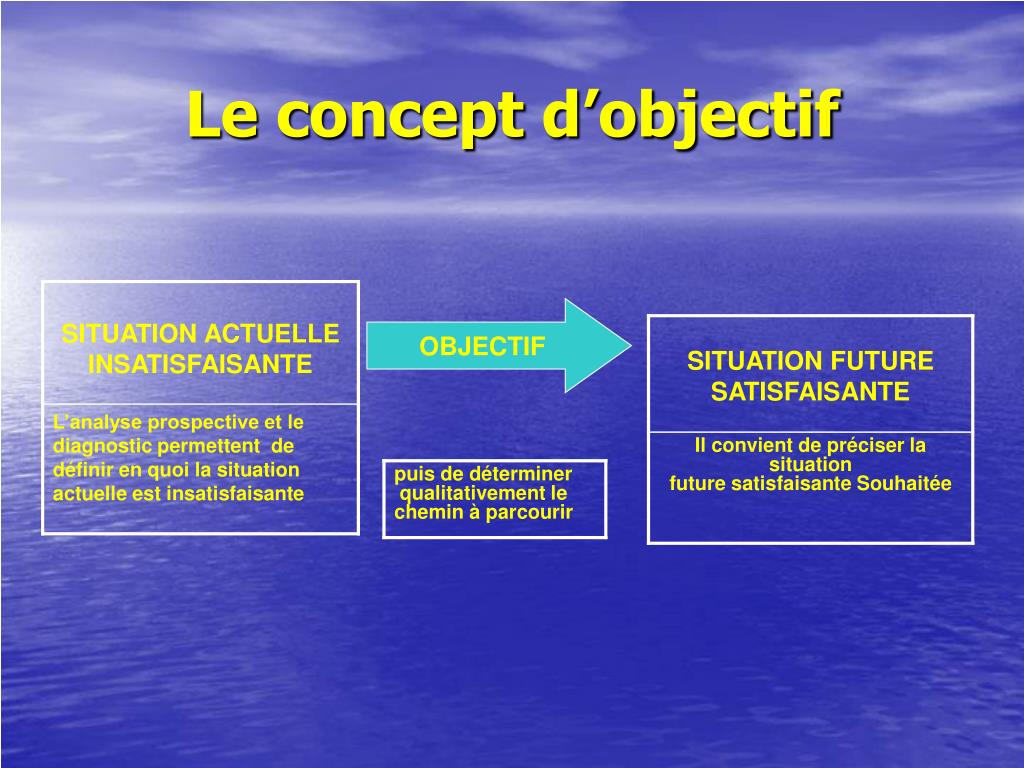 Le concept d’objectif

SITUATION ACTUELLE INSATISFAISANTE

L’analyse prospective et le diagnostic permettent de définir en quoi la situation actuelle est insatisfaisante

OBJECTIF

puis de déterminer qualitativement le chemin à parcourir

SITUATION FUTURE SATISFAISANTE

Il convient de préciser la situation future satisfaisante Souhaitée